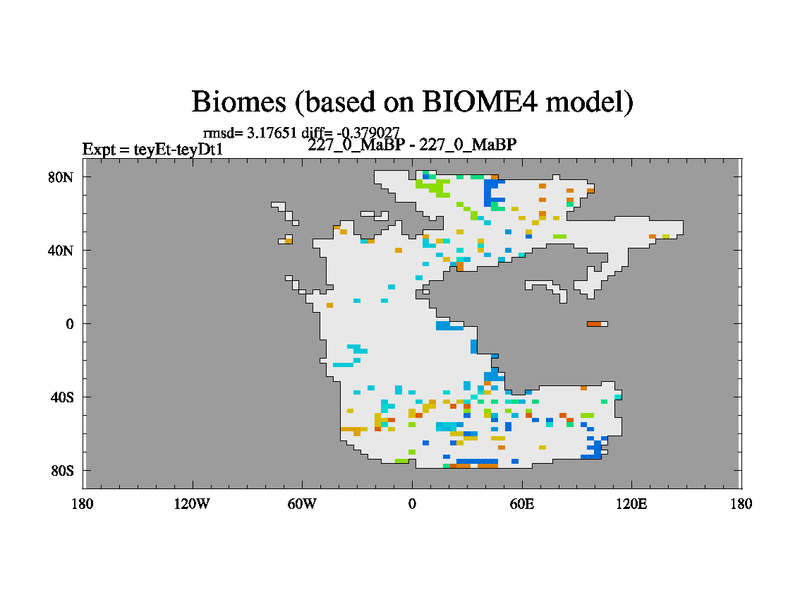 Biomes (based on BIOME4 model)

rmsd= 3.17651 diff= -0.379027

Expt = teyEt-teyDt1

227_0_MaBP - 227_0_MaBP

80N
40N
0
40S
80S

180 120W 60W 0 60E 120E 180